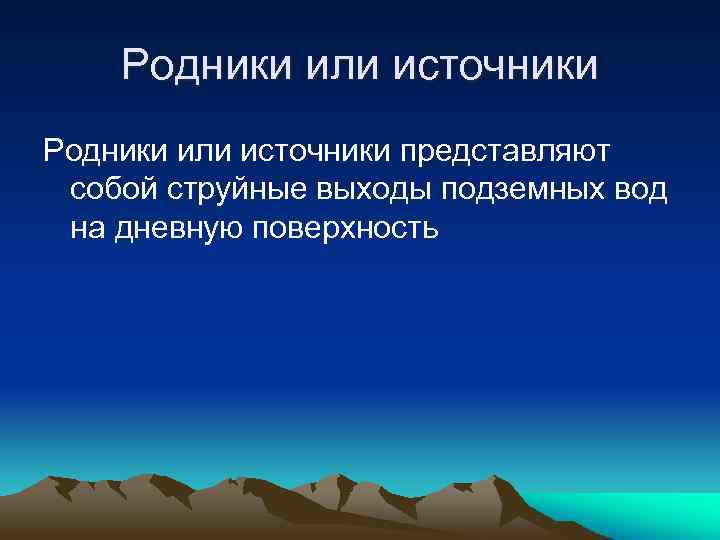 Родники или источники

Родники или источники представляют собой струйные выходы подземных вод на дневную поверхность